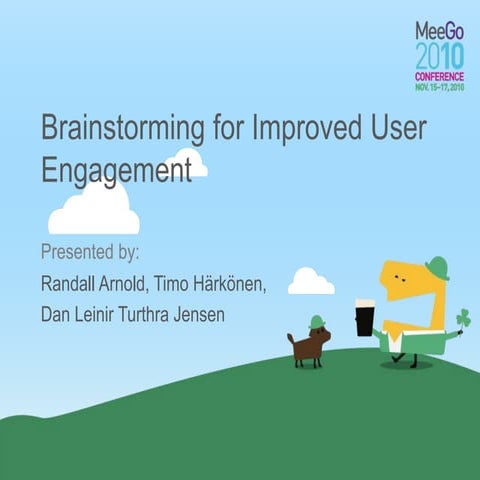 MeeGo
2010
CONFERENCE
NOV. 15–17, 2010

Brainstorming for Improved User Engagement

Presented by:
Randall Arnold, Timo Härkönen,
Dan Leinir Turthra Jensen